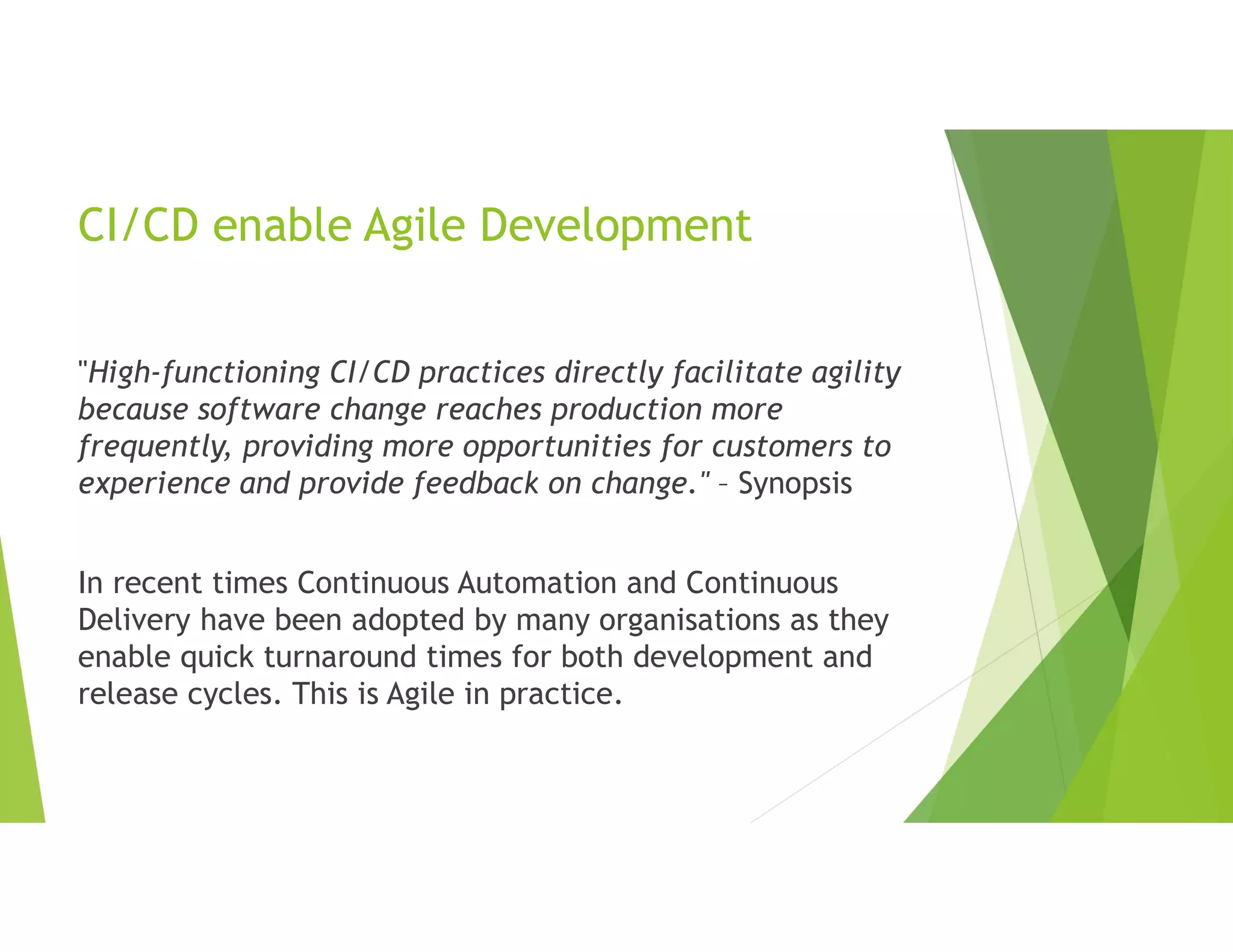 CI/CD enable Agile Development

"High-functioning CI/CD practices directly facilitate agility because software change reaches production more frequently, providing more opportunities for customers to experience and provide feedback on change." – Synopsis

In recent times Continuous Automation and Continuous Delivery have been adopted by many organisations as they enable quick turnaround times for both development and release cycles. This is Agile in practice.